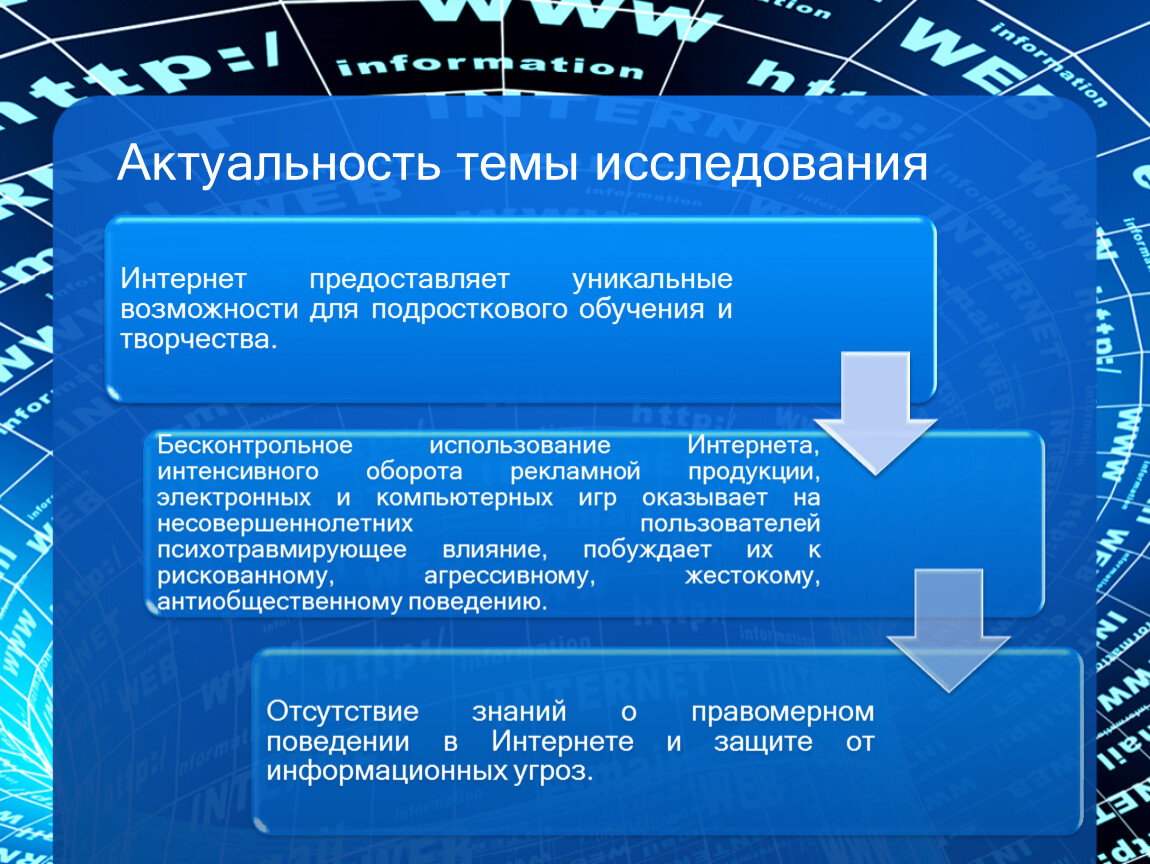 Актуальность темы исследования

Интернет предоставляет уникальные возможности для подросткового обучения и творчества.

Бесконтрольное использование Интернета, интенсивного оборота рекламной продукции, электронных и компьютерных игр оказывает на несовершеннолетних пользователей психотравмирующее влияние, побуждает их к рискованному, агрессивному, жестокому, антиобщественному поведению.

Отсутствие знаний о правомерном поведении в Интернете и защите от информационных угроз.